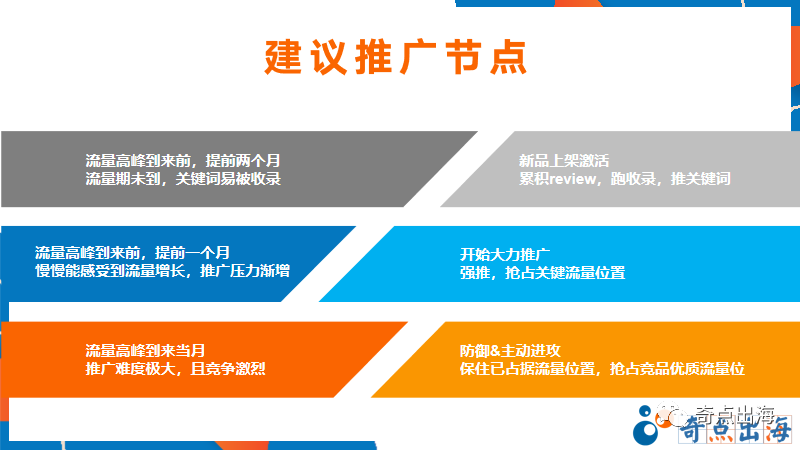 建议推广节点

流量高峰到来前，提前两个月
流量期未到，关键词易被收录

新品上架激活
累积review，跑收录，推关键词

流量高峰到来前，提前一个月
慢慢能感受到流量增长，推广压力渐增

开始大力推广
强推，抢占关键流量位置

流量高峰到来当月
推广难度极大，且竞争激烈

防御&主动进攻
保住已占据流量位置，抢占竞品优质流量位

奇点出海

奇点出海